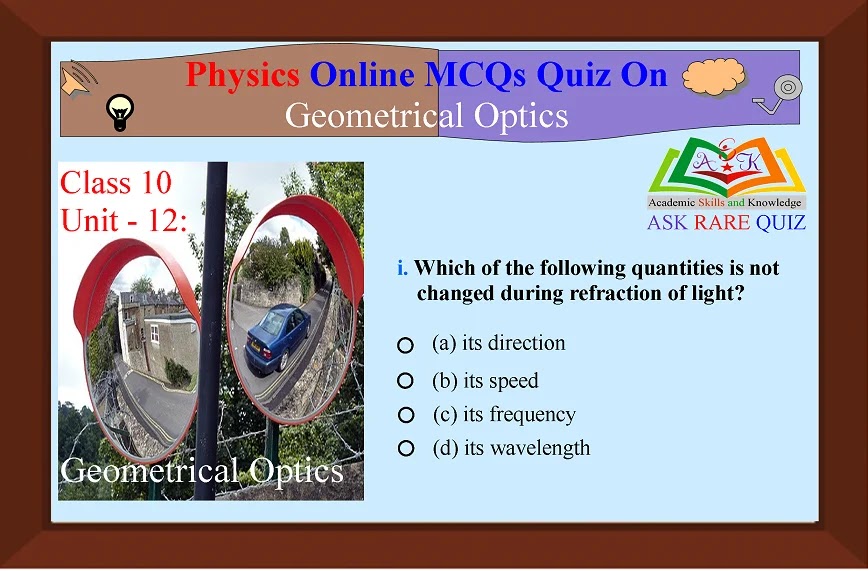 Physics Online MCQs Quiz On
Geometrical Optics

Class 10
Unit - 12:

Geometrical Optics

A K

Academic Skills and Knowledge
ASK RARE QUIZ

i. Which of the following quantities is not changed during refraction of light?

(a) its direction

(b) its speed

(c) its frequency

(d) its wavelength